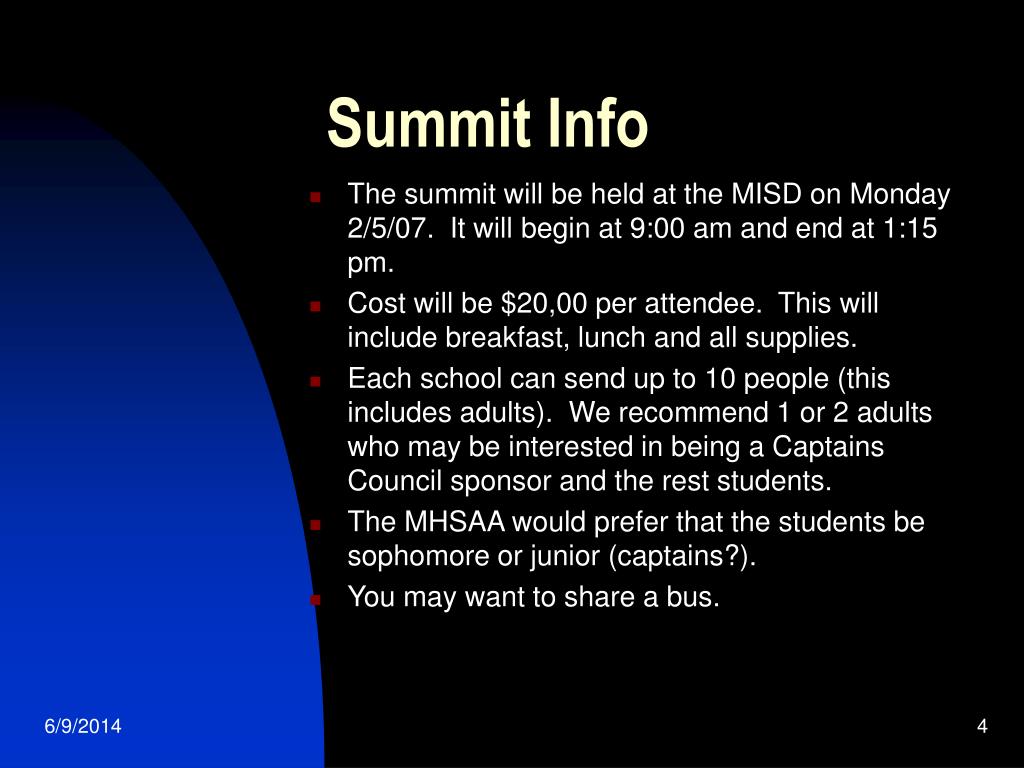 Summit Info

- The summit will be held at the MISD on Monday 2/5/07. It will begin at 9:00 am and end at 1:15 pm.
- Cost will be \$20,00 per attendee. This will include breakfast, lunch and all supplies.
- Each school can send up to 10 people (this includes adults). We recommend 1 or 2 adults who may be interested in being a Captains Council sponsor and the rest students.
- The MHSAA would prefer that the students be sophomore or junior (captains?).
- You may want to share a bus.

6/9/2014

4